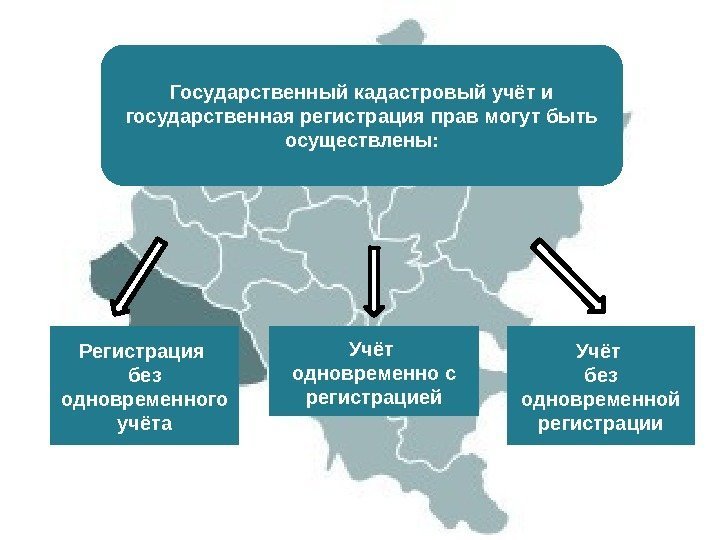 Государственный кадастровый учёт и государственная регистрация прав могут быть осуществлены:

Регистрация без одновременного учёта

Учёт одновременно с регистрацией

Учёт без одновременной регистрации